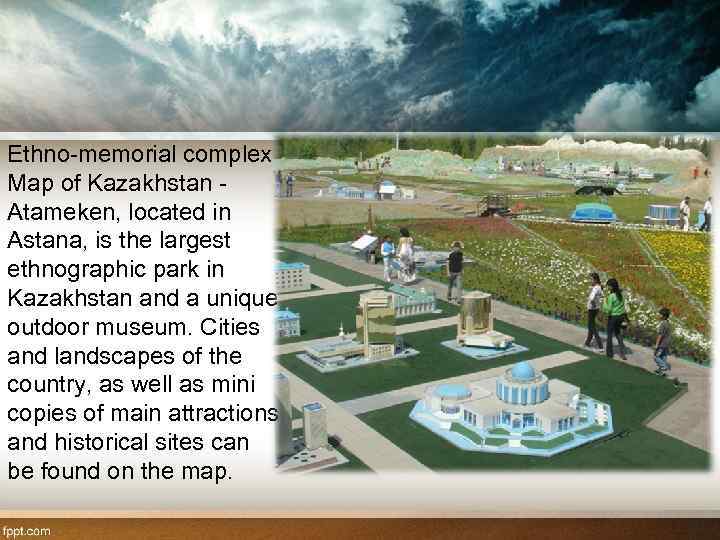 Ethno-memorial complex Map of Kazakhstan - Atameken, located in Astana, is the largest ethnographic park in Kazakhstan and a unique outdoor museum. Cities and landscapes of the country, as well as mini copies of main attractions and historical sites can be found on the map.

fppt.com